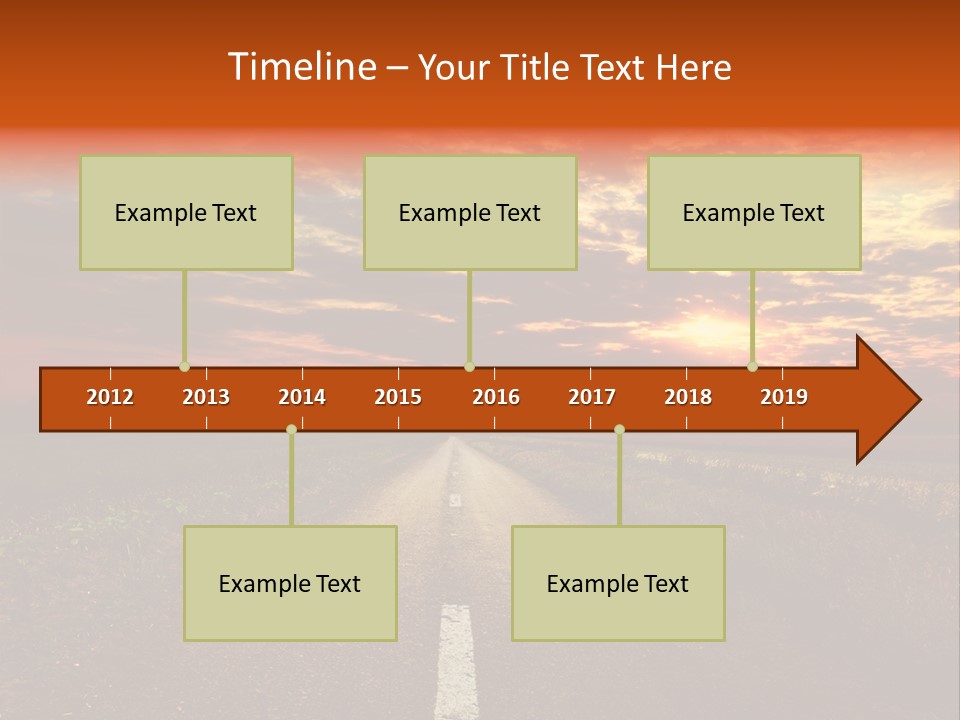 Timeline – Your Title Text Here

Example Text

Example Text

Example Text

2012 2013 2014 2015 2016 2017 2018 2019

Example Text

Example Text